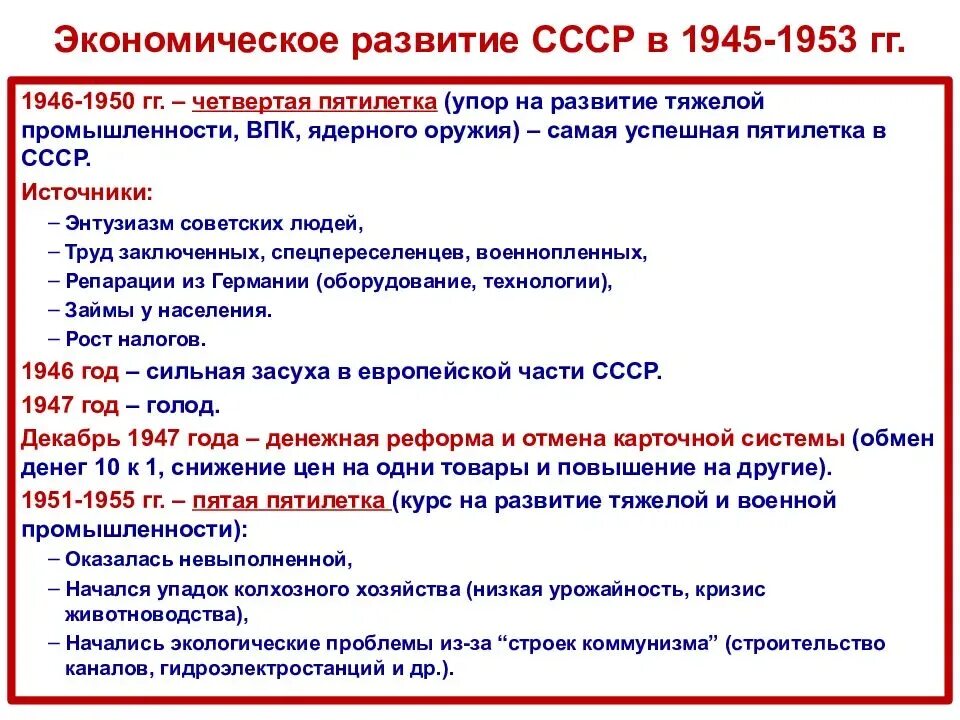 Экономическое развитие СССР в 1945-1953 гг.

1946-1950 гг. – четвертая пятилетка (упор на развитие тяжелой промышленности, ВПК, ядерного оружия) – самая успешная пятилетка в СССР.

Источники:
– Энтузиазм советских людей,
– Труд заключенных, спецпереселенцев, военнопленных,
– Репарации из Германии (оборудование, технологии),
– Займы у населения.
– Рост налогов.

1946 год – сильная засуха в европейской части СССР.

1947 год – голод.

Декабрь 1947 года – денежная реформа и отмена карточной системы (обмен денег 10 к 1, снижение цен на одни товары и повышение на другие).

1951-1955 гг. – пятая пятилетка (курс на развитие тяжелой и военной промышленности):
– Оказалась невыполненной,
– Начался упадок колхозного хозяйства (низкая урожайность, кризис животноводства),
– Начались экологические проблемы из-за “строек коммунизма” (строительство каналов, гидроэлектростанций и др.).